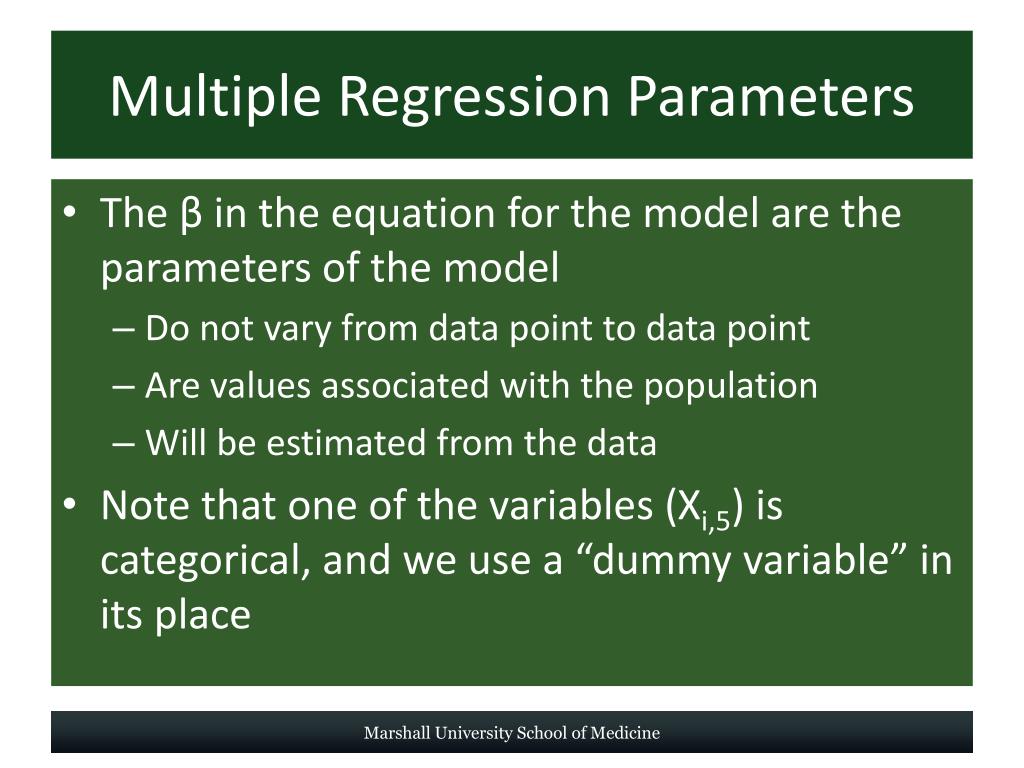 Multiple Regression Parameters

• The β in the equation for the model are the parameters of the model
– Do not vary from data point to data point
– Are values associated with the population
– Will be estimated from the data
• Note that one of the variables ($X_{i,5}$) is categorical, and we use a “dummy variable” in its place

Marshall University School of Medicine